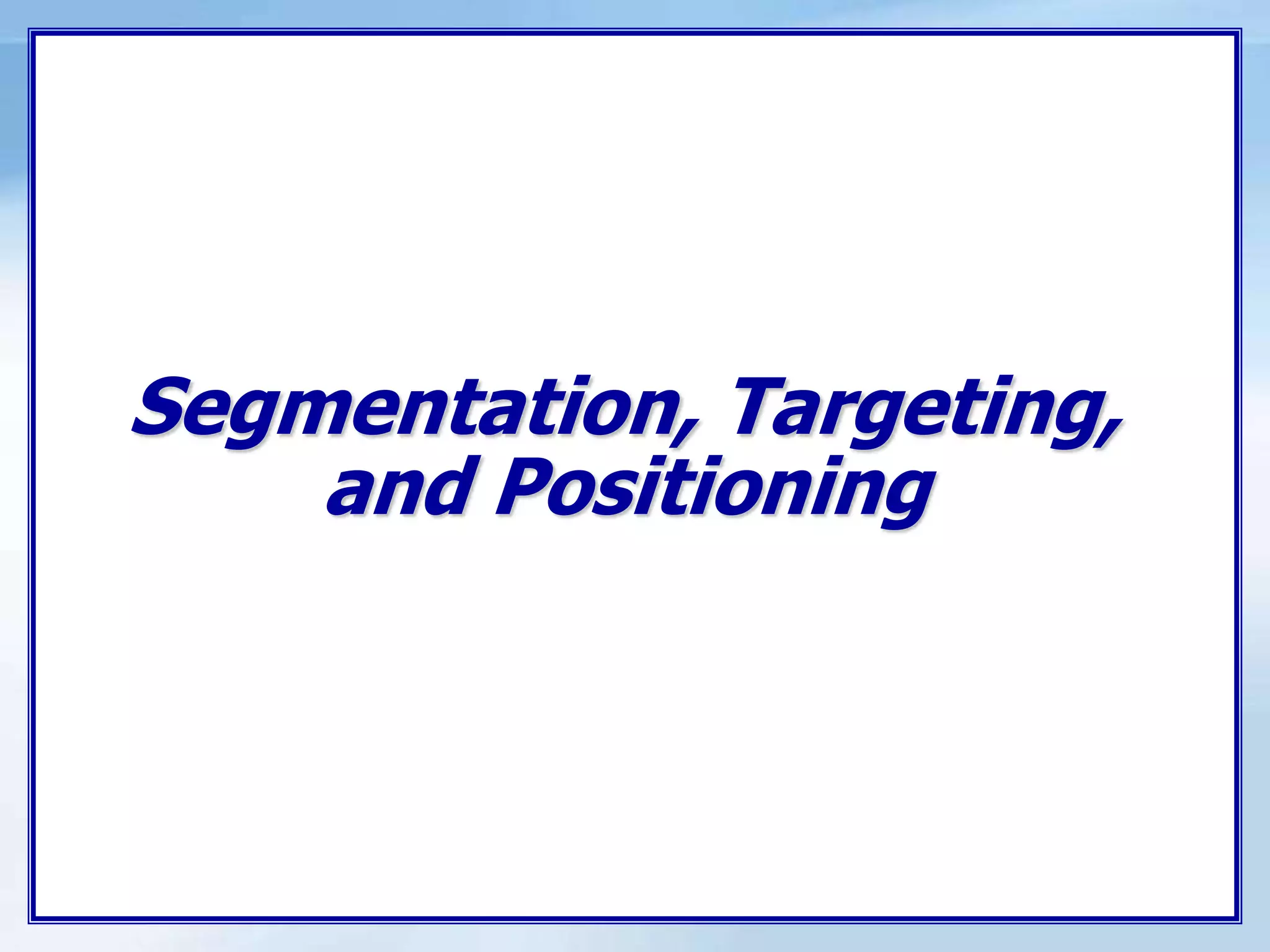 Segmentation, Targeting, and Positioning